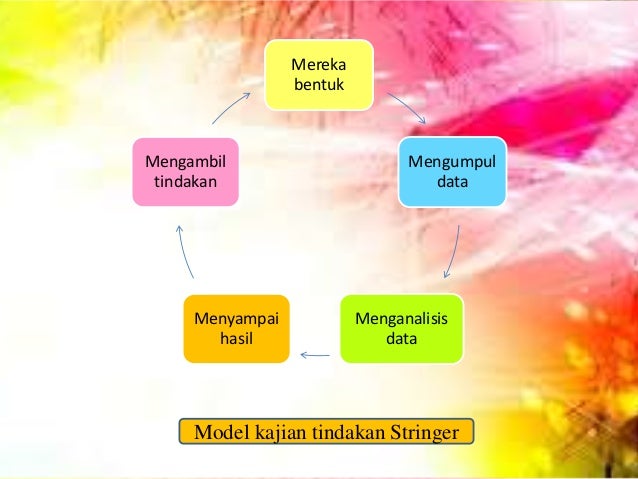 Mereka bentuk

Mengumpul data

Menganalisis data

Menyampai hasil

Mengambil tindakan

Model kajian tindakan Stringer